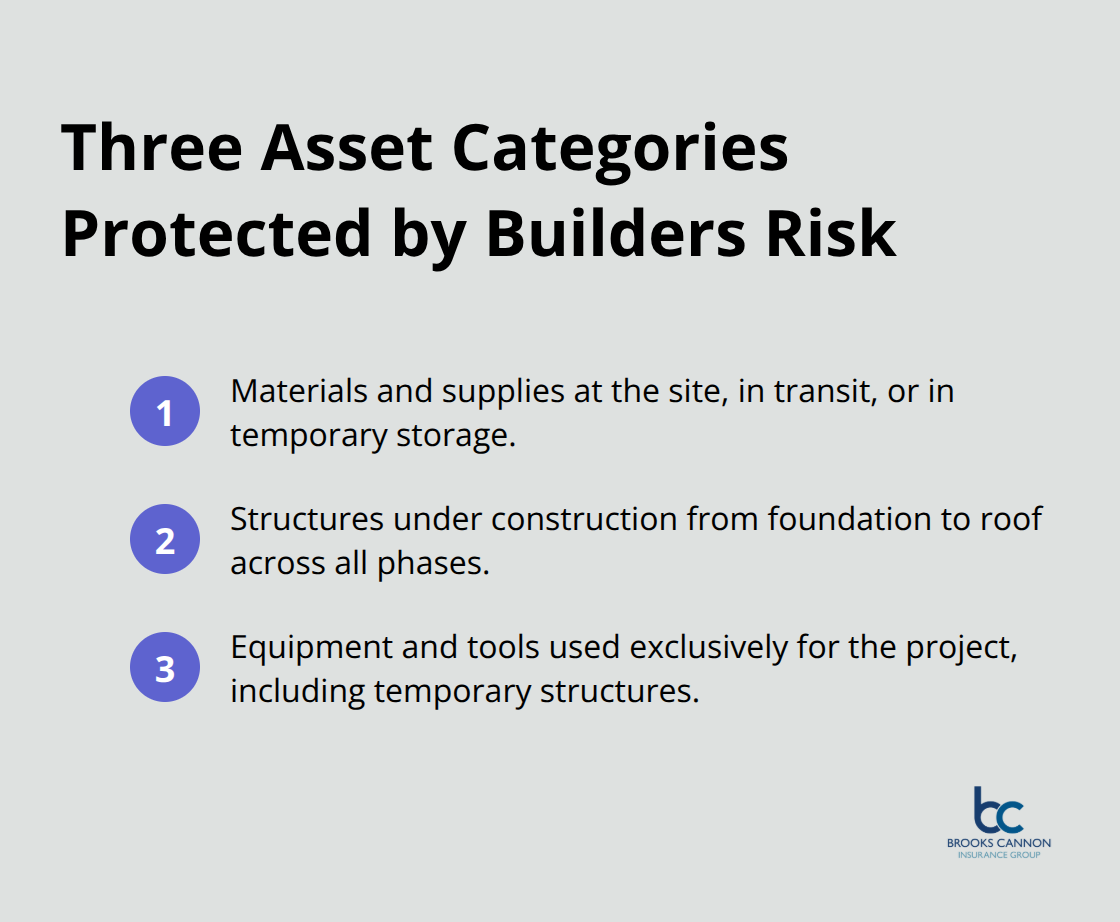 Three Asset Categories Protected by Builders Risk

1 Materials and supplies at the site, in transit, or in temporary storage.

2 Structures under construction from foundation to roof across all phases.

3 Equipment and tools used exclusively for the project, including temporary structures.

bc
BROOKS CANNON
INSURANCE GROUP